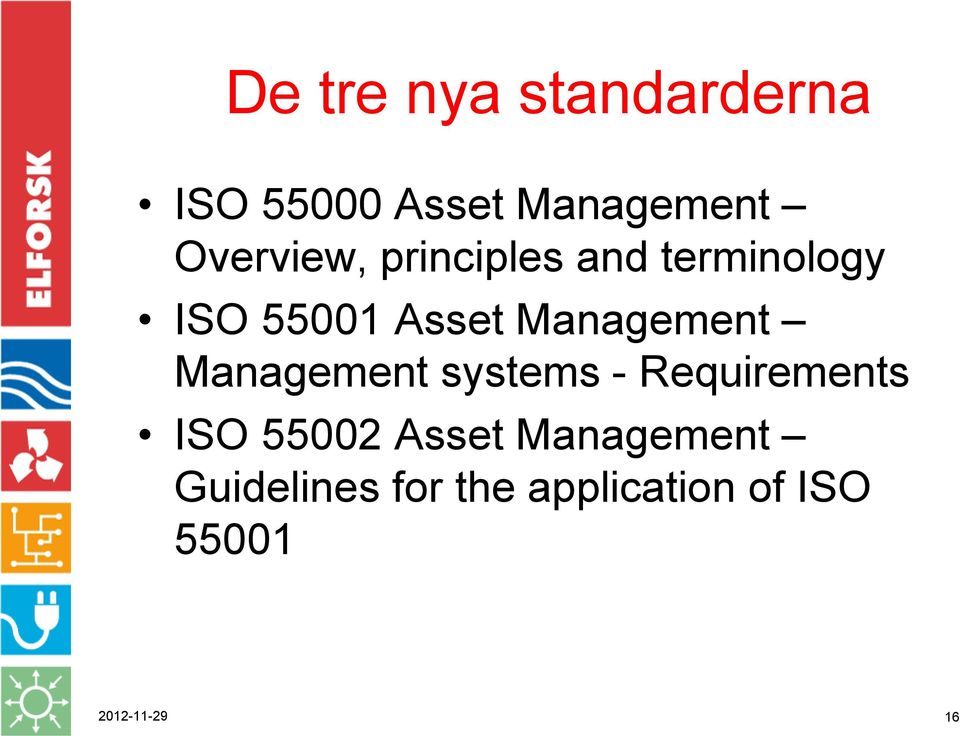 ELFORSK

De tre nya standarderna

• ISO 55000 Asset Management – Overview, principles and terminology
• ISO 55001 Asset Management – Management systems - Requirements
• ISO 55002 Asset Management – Guidelines for the application of ISO 55001

2012-11-29

16